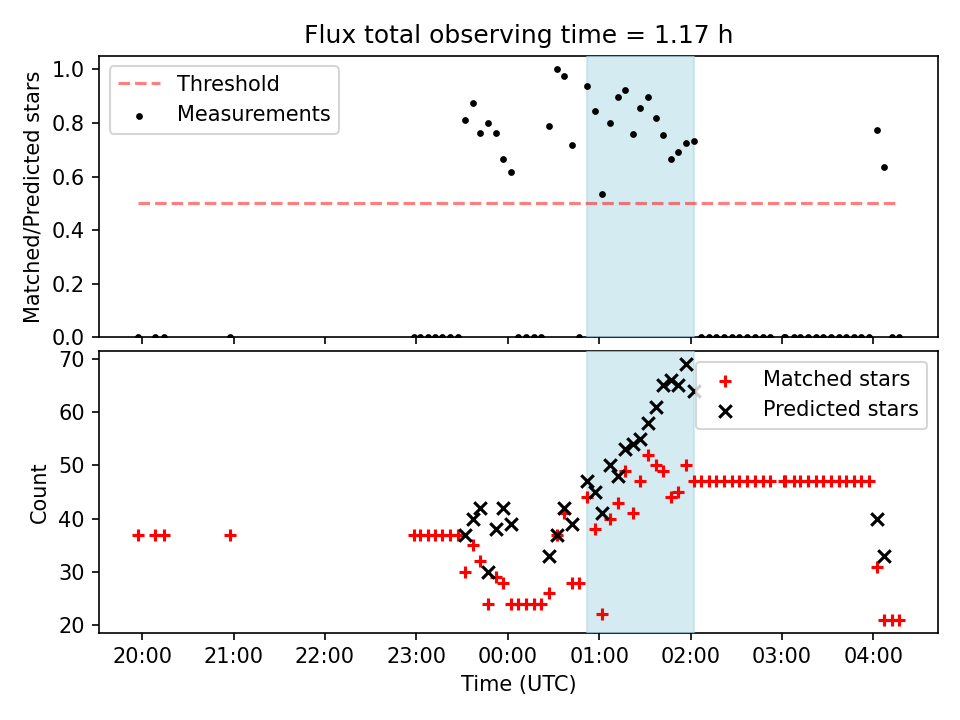 Flux total observing time = 1.17 h

Threshold
Measurements

Matched/Predicted stars

1.0
0.8
0.6
0.4
0.2
0.0

Matched stars
Predicted stars

Count

70
60
50
40
30
20

20:00 21:00 22:00 23:00 00:00 01:00 02:00 03:00 04:00

Time (UTC)